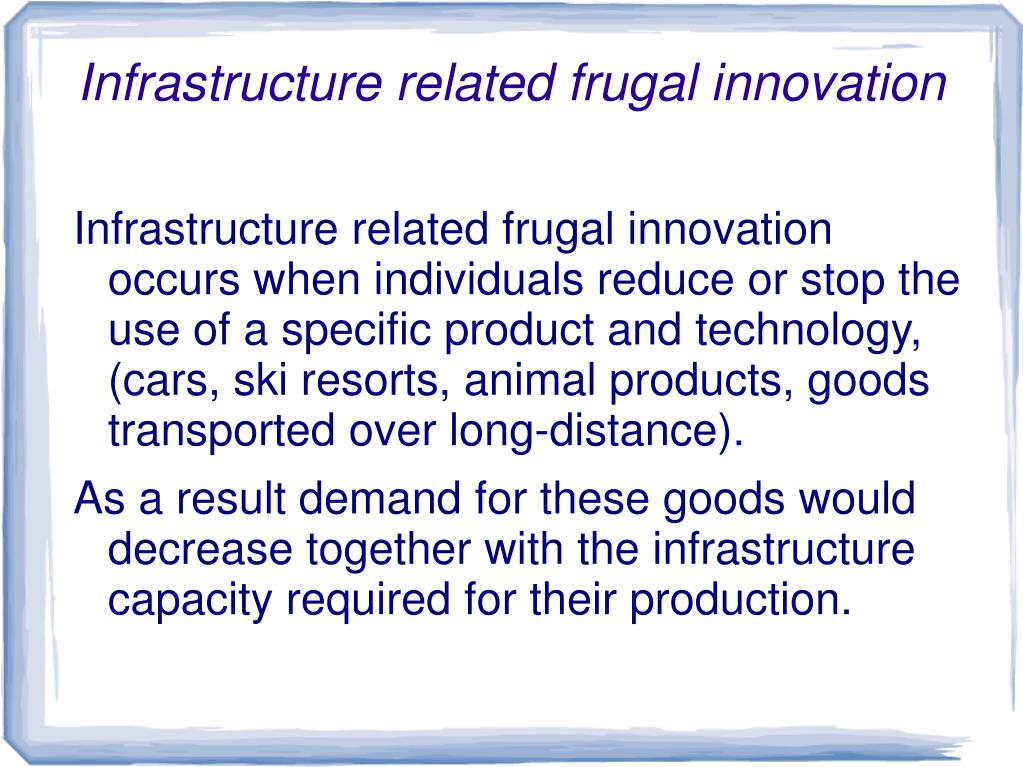 Infrastructure related frugal innovation

Infrastructure related frugal innovation occurs when individuals reduce or stop the use of a specific product and technology, (cars, ski resorts, animal products, goods transported over long-distance).

As a result demand for these goods would decrease together with the infrastructure capacity required for their production.